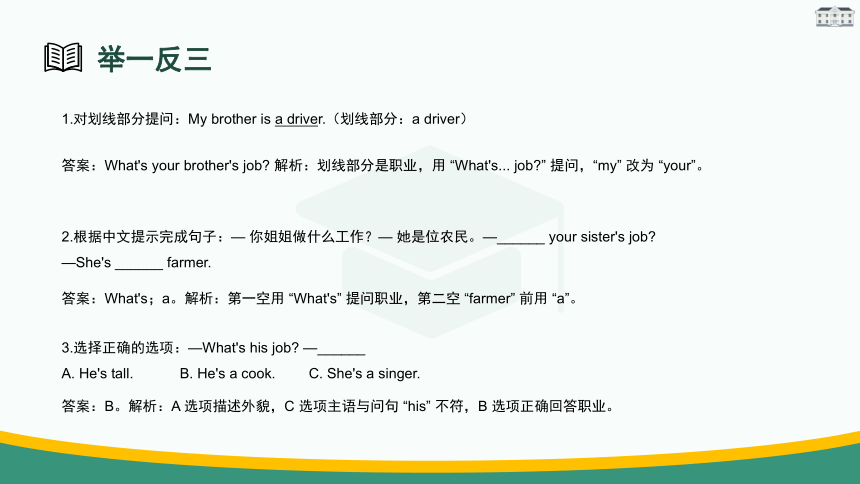 举一反三

1.对划线部分提问：My brother is a driver.（划线部分：a driver）

答案：What's your brother's job? 解析：划线部分是职业，用 “What's... job?” 提问，“my” 改为 “your”。

2.根据中文提示完成句子：— 你姐姐做什么工作？— 她是位农民。—______ your sister's job?
—She's ______ farmer.

答案：What's；a。解析：第一空用 “What's” 提问职业，第二空 “farmer” 前用 “a”。

3.选择正确的选项：—What's his job? —______
A. He's tall. B. He's a cook. C. She's a singer.

答案：B。解析：A 选项描述外貌，C 选项主语与问句 “his” 不符，B 选项正确回答职业。